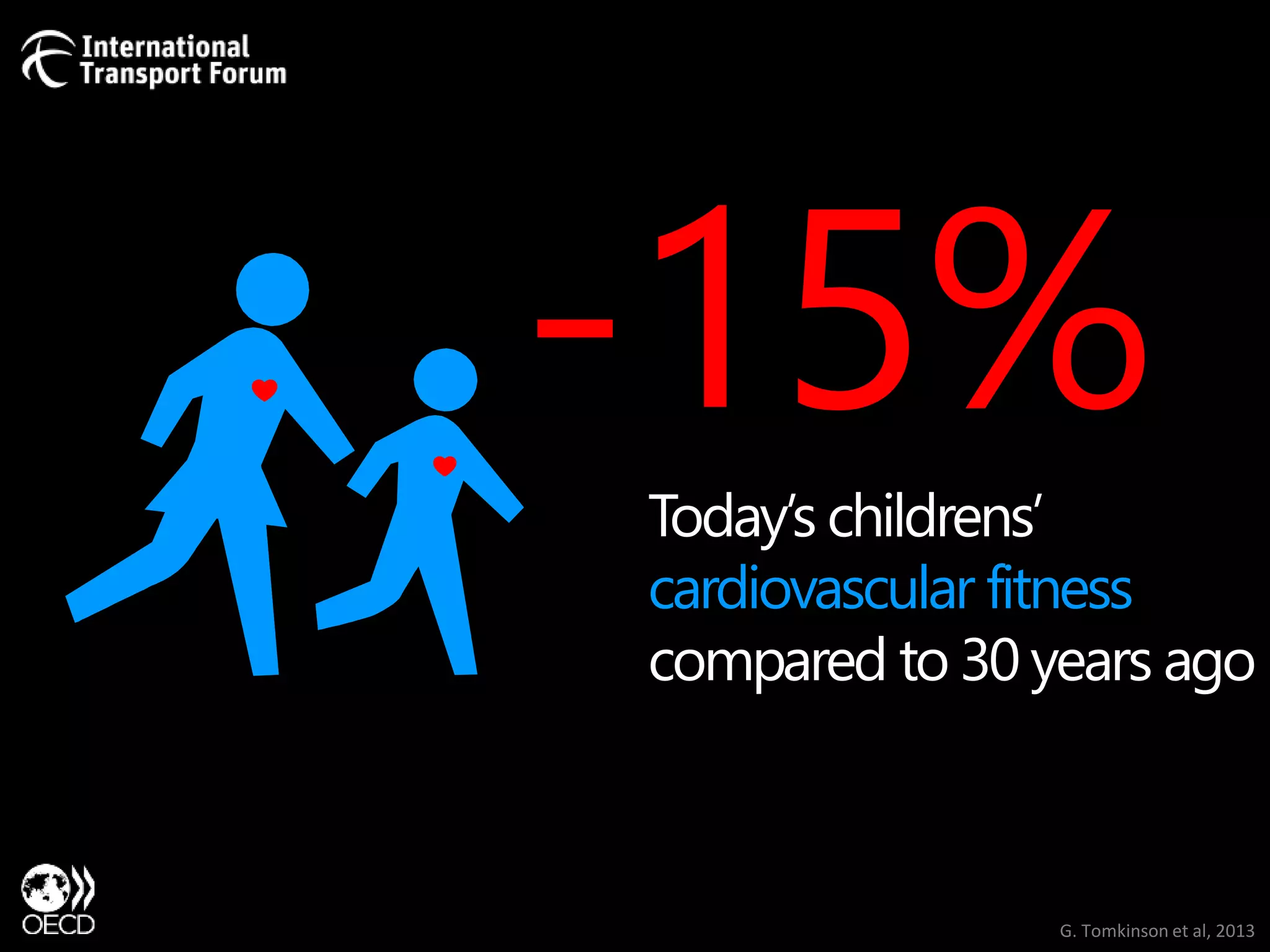 International Transport Forum

-15%

Today's childrens' cardiovascular fitness compared to 30 years ago

OECD

G. Tomkinson et al, 2013